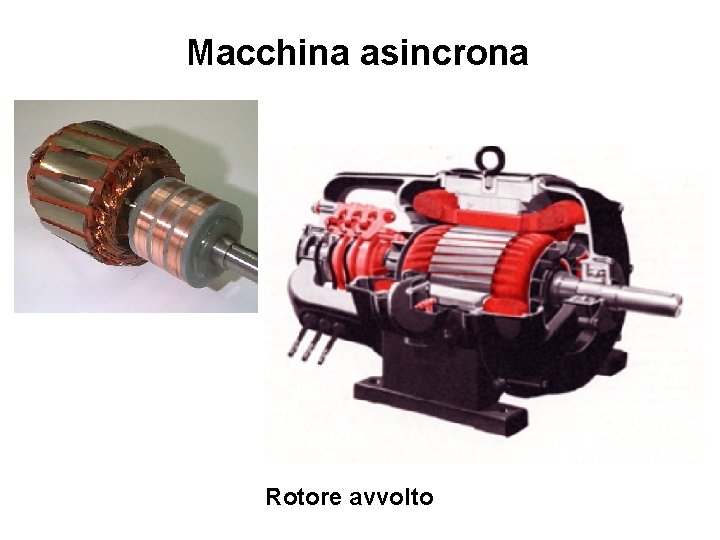 Macchina asincrona

Rotore avvolto